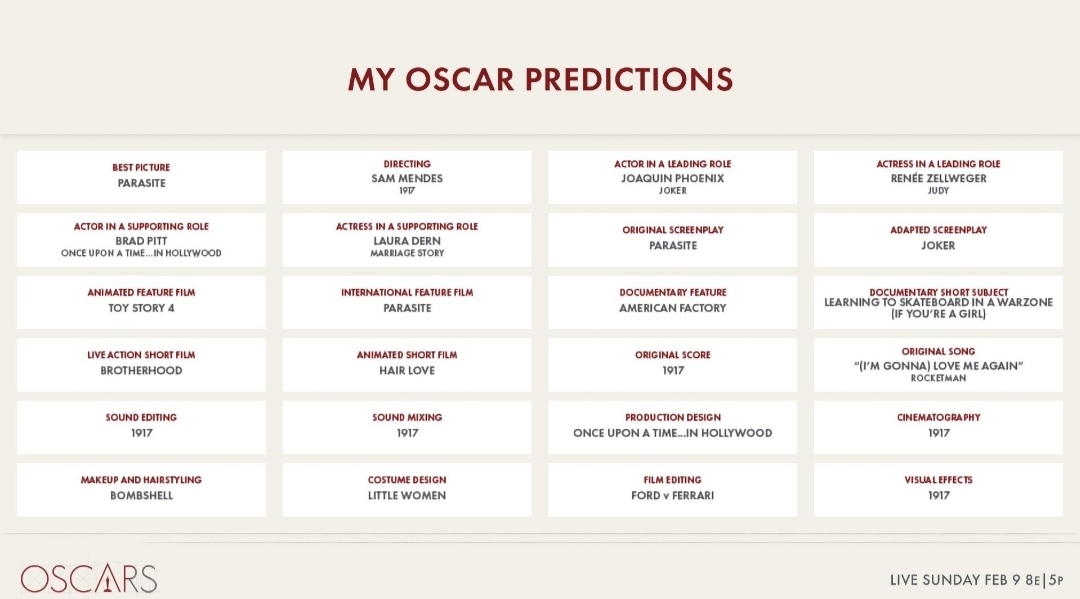 MY OSCAR PREDICTIONS

BEST PICTURE
PARASITE

DIRECTING
SAM MENDES
1917

ACTOR IN A LEADING ROLE
JOAQUIN PHOENIX
JOKER

ACTRESS IN A LEADING ROLE
RENÉE ZELLWEGER
JUDY

ACTOR IN A SUPPORTING ROLE
BRAD PITT
ONCE UPON A TIME...IN HOLLYWOOD

ACTRESS IN A SUPPORTING ROLE
LAURA DERN
MARRIAGE STORY

ORIGINAL SCREENPLAY
PARASITE

ADAPTED SCREENPLAY
JOKER

ANIMATED FEATURE FILM
TOY STORY 4

INTERNATIONAL FEATURE FILM
PARASITE

DOCUMENTARY FEATURE
AMERICAN FACTORY

DOCUMENTARY SHORT SUBJECT
LEARNING TO SKATEBOARD IN A WARZONE (IF YOU'RE A GIRL)

LIVE ACTION SHORT FILM
BROTHERHOOD

ANIMATED SHORT FILM
HAIR LOVE

ORIGINAL SCORE
1917

ORIGINAL SONG
"(I'M GONNA) LOVE ME AGAIN"
ROCKETMAN

SOUND EDITING
1917

SOUND MIXING
1917

PRODUCTION DESIGN
ONCE UPON A TIME...IN HOLLYWOOD

CINEMATOGRAPHY
1917

MAKEUP AND HAIRSTYLING
BOMBSHELL

COSTUME DESIGN
LITTLE WOMEN

FILM EDITING
FORD v FERRARI

VISUAL EFFECTS
1917

OSCARS

LIVE SUNDAY FEB 9 8E|5P